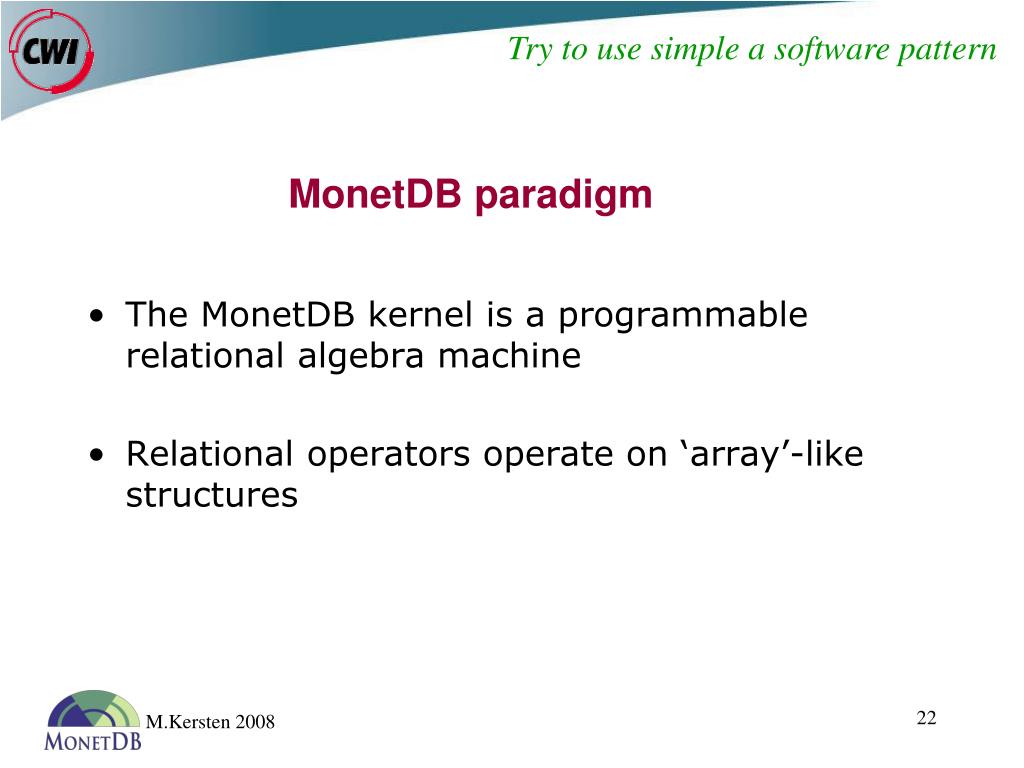 CWI

Try to use simple a software pattern

MonetDB paradigm

• The MonetDB kernel is a programmable relational algebra machine

• Relational operators operate on ‘array’-like structures

MONETDB

M.Kersten 2008

22